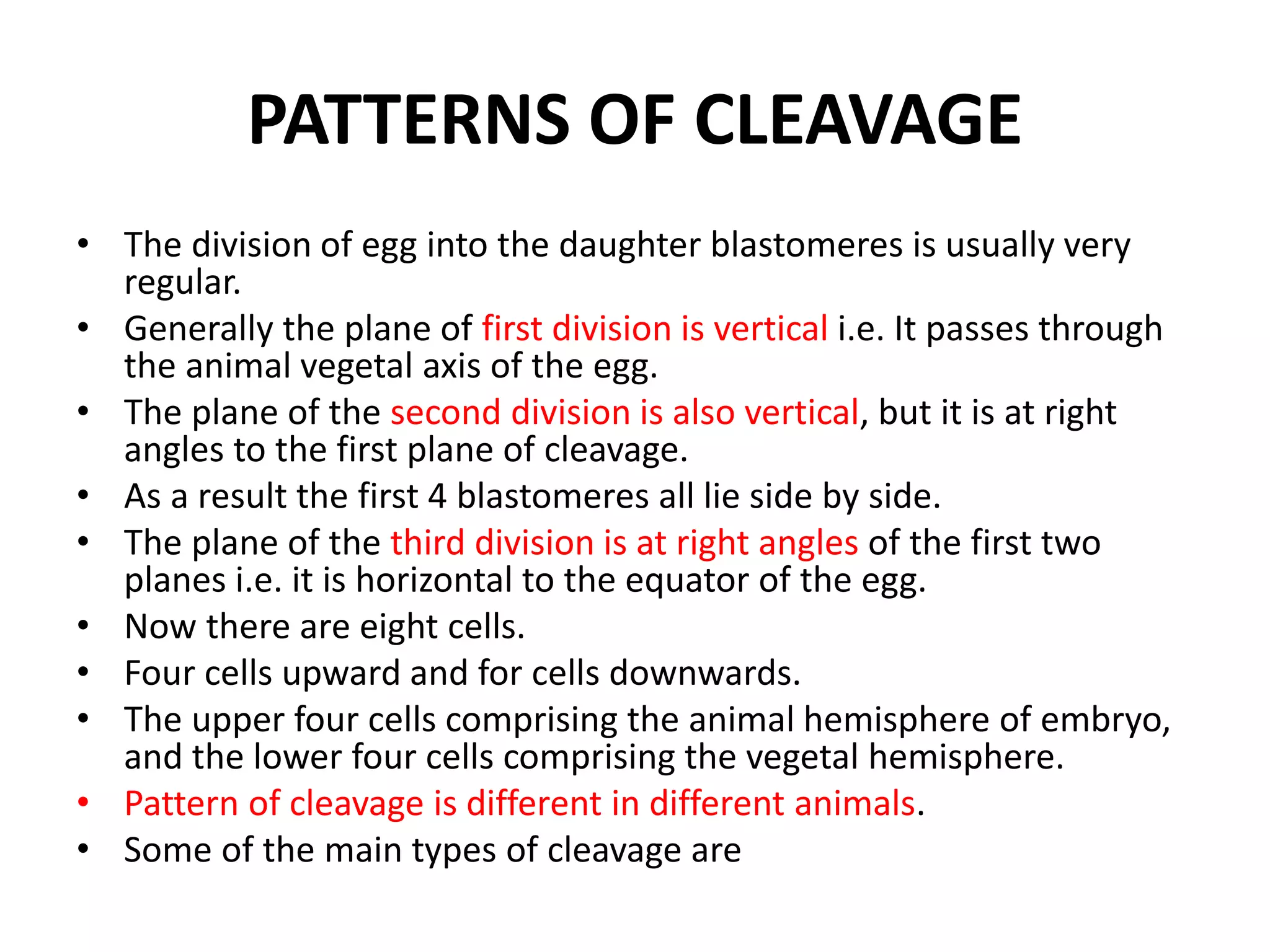 PATTERNS OF CLEAVAGE

• The division of egg into the daughter blastomeres is usually very regular.
• Generally the plane of first division is vertical i.e. It passes through the animal vegetal axis of the egg.
• The plane of the second division is also vertical, but it is at right angles to the first plane of cleavage.
• As a result the first 4 blastomeres all lie side by side.
• The plane of the third division is at right angles of the first two planes i.e. it is horizontal to the equator of the egg.
• Now there are eight cells.
• Four cells upward and for cells downwards.
• The upper four cells comprising the animal hemisphere of embryo, and the lower four cells comprising the vegetal hemisphere.
• Pattern of cleavage is different in different animals.
• Some of the main types of cleavage are